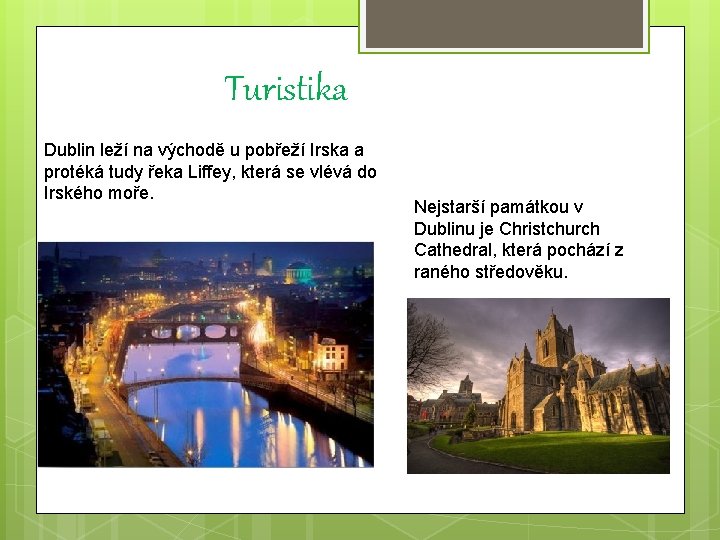 Turistika

Dublin leží na východě u pobřeží Irska a protéká tudy řeka Liffey, která se vlévá do Irského moře.

Nejstarší památkou v Dublinu je Christchurch Cathedral, která pochází z raného středověku.